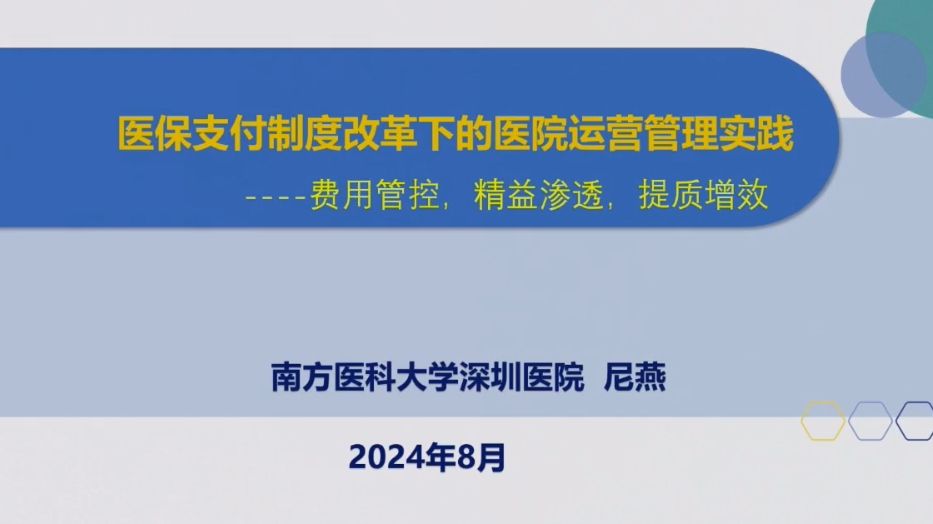 医保支付制度改革下的医院运营管理实践

----费用管控，精益渗透，提质增效

南方医科大学深圳医院 尼燕

2024年8月